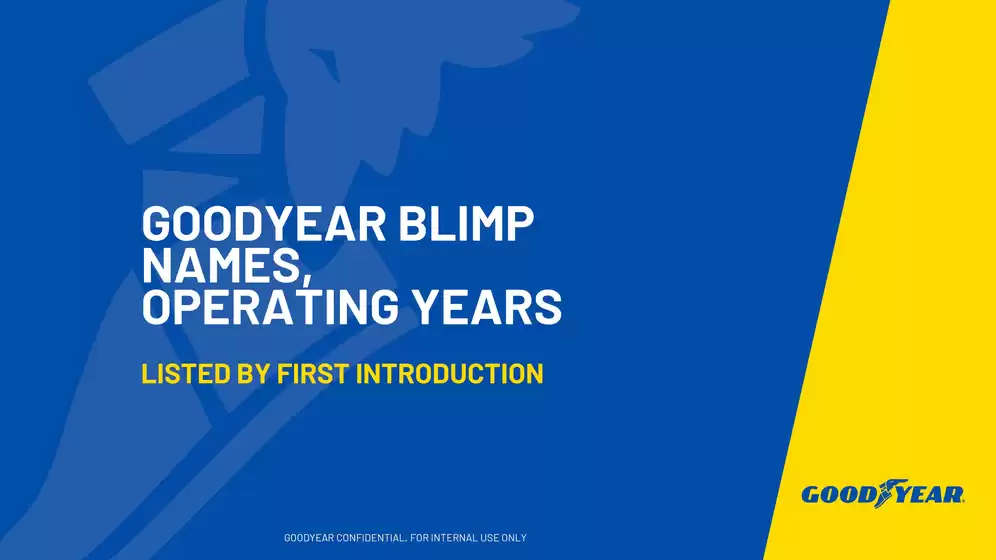 GOODYEAR BLIMP NAMES, OPERATING YEARS

LISTED BY FIRST INTRODUCTION

GOODYEAR

GOODYEAR CONFIDENTIAL. FOR INTERNAL USE ONLY